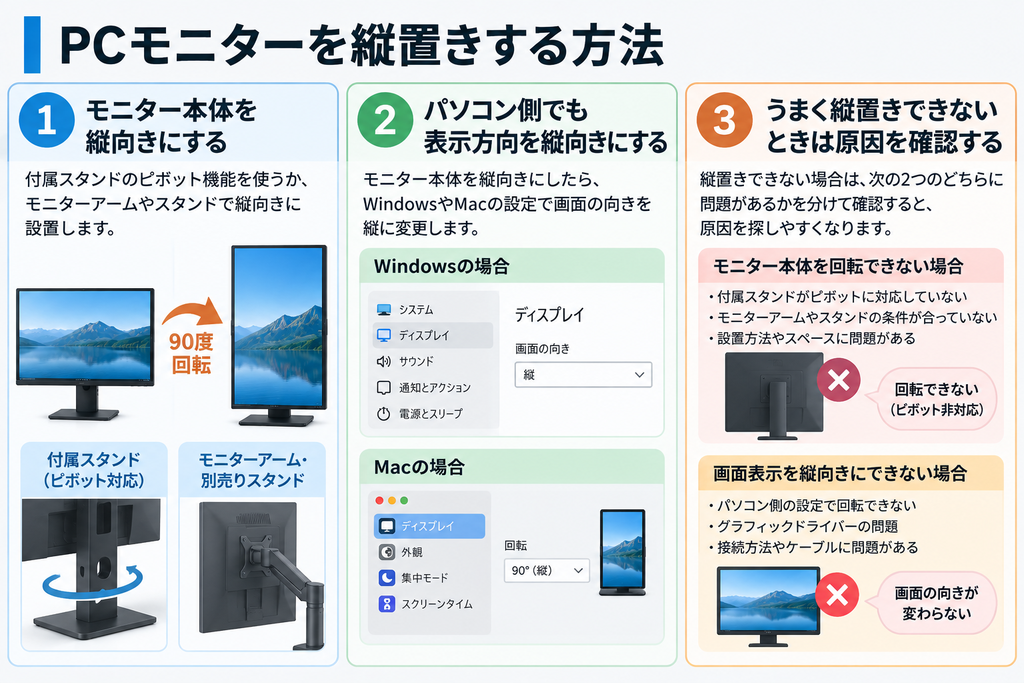 PCモニターを縦置きする方法

1 モニター本体を縦向きにする

付属スタンドのピボット機能を使うか、モニターアームやスタンドで縦向きに設置します。

90度回転

付属スタンド（ピボット対応）

モニターアーム・別売りスタンド

2 パソコン側でも表示方向を縦向きにする

モニター本体を縦向きにしたら、WindowsやMacの設定で画面の向きを縦に変更します。

Windowsの場合

システム
ディスプレイ
サウンド
通知とアクション
電源とスリープ

ディスプレイ

画面の向き

縦

Macの場合

ディスプレイ
外観
集中モード
スクリーンタイム

回転

90°（縦）

3 うまく縦置きできないときは原因を確認する

縦置きできない場合は、次の2つのどちらに問題があるかを分けて確認すると、原因を探しやすくなります。

モニター本体を回転できない場合

・付属スタンドがピボットに対応していない
・モニターアームやスタンドの条件が合っていない
・設置方法やスペースに問題がある

回転できない（ピボット非対応）

画面表示を縦向きにできない場合

・パソコン側の設定で回転できない
・グラフィックドライバーの問題
・接続方法やケーブルに問題がある

画面の向きが変わらない